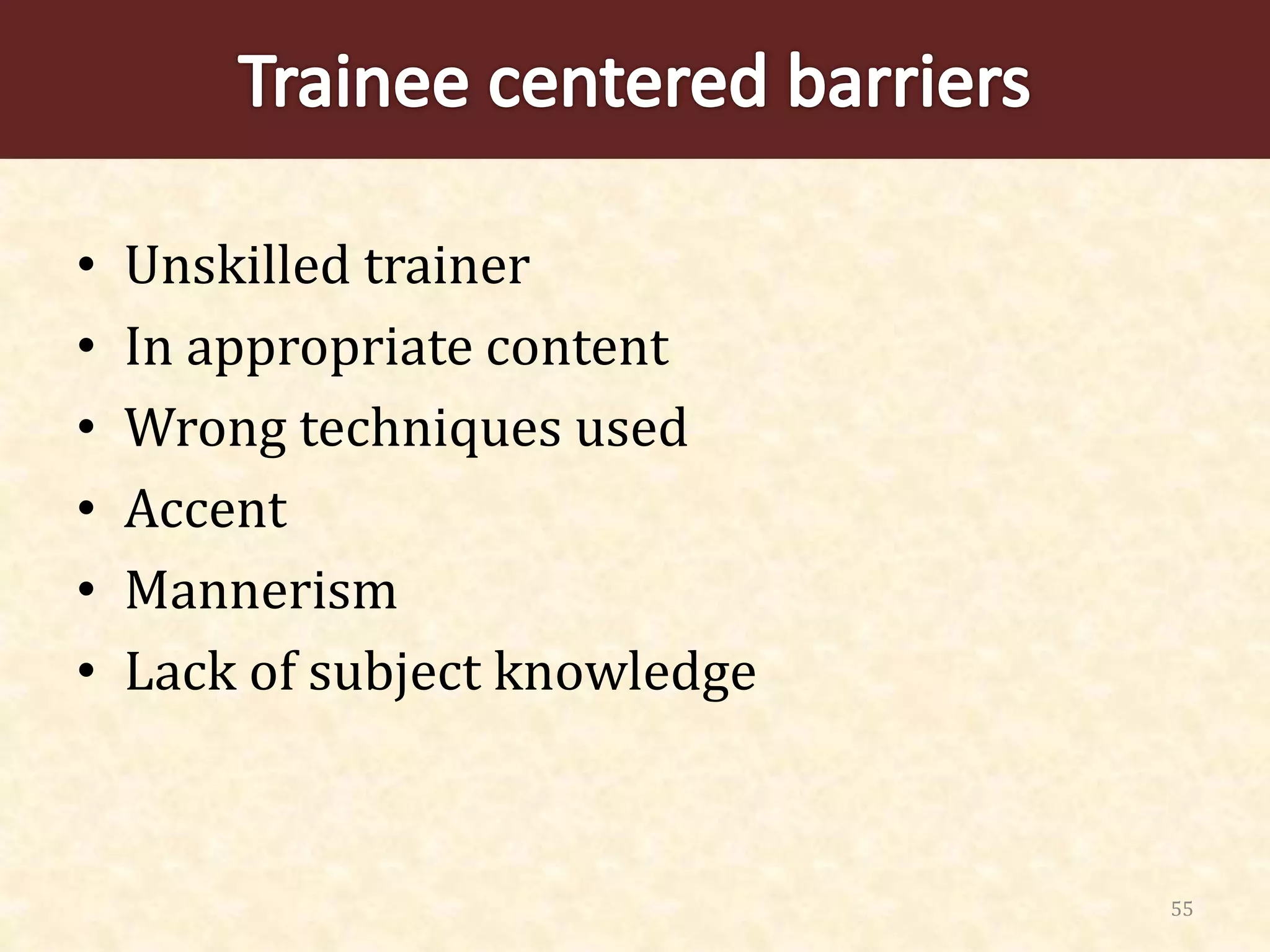 Trainee centered barriers

• Unskilled trainer
• In appropriate content
• Wrong techniques used
• Accent
• Mannerism
• Lack of subject knowledge

55